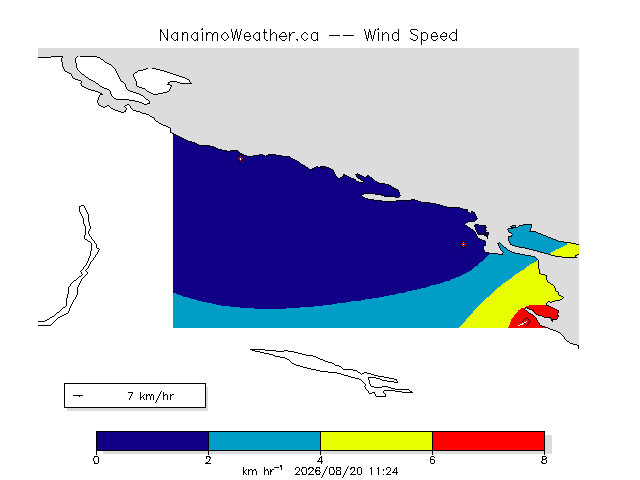 NanaimoWeather.ca -- Wind Speed

7 km/hr

0
2
4
6
8

km hr$^{-1}$ 2026/08/20 11:24